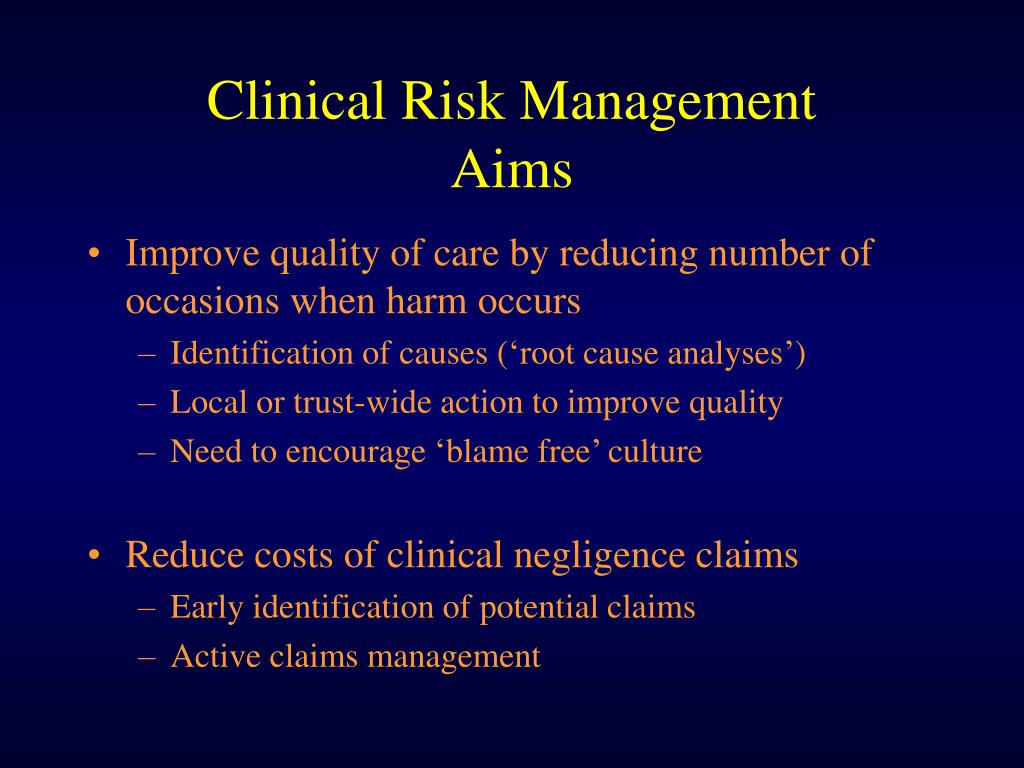 Clinical Risk Management
Aims

• Improve quality of care by reducing number of occasions when harm occurs
– Identification of causes (‘root cause analyses’)
– Local or trust-wide action to improve quality
– Need to encourage ‘blame free’ culture

• Reduce costs of clinical negligence claims
– Early identification of potential claims
– Active claims management